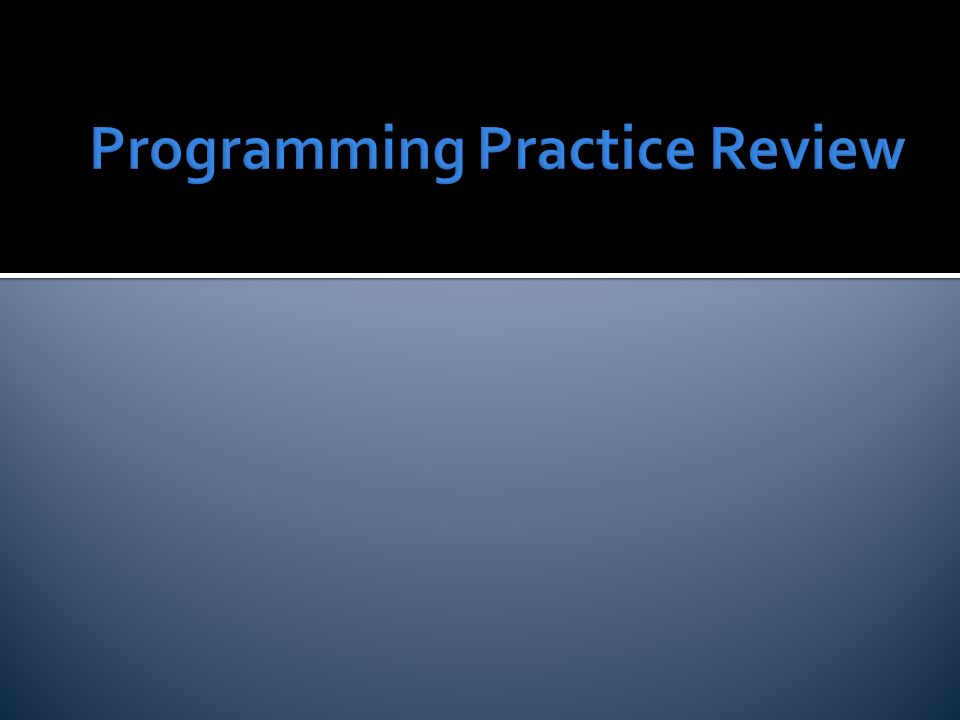 Programming Practice Review